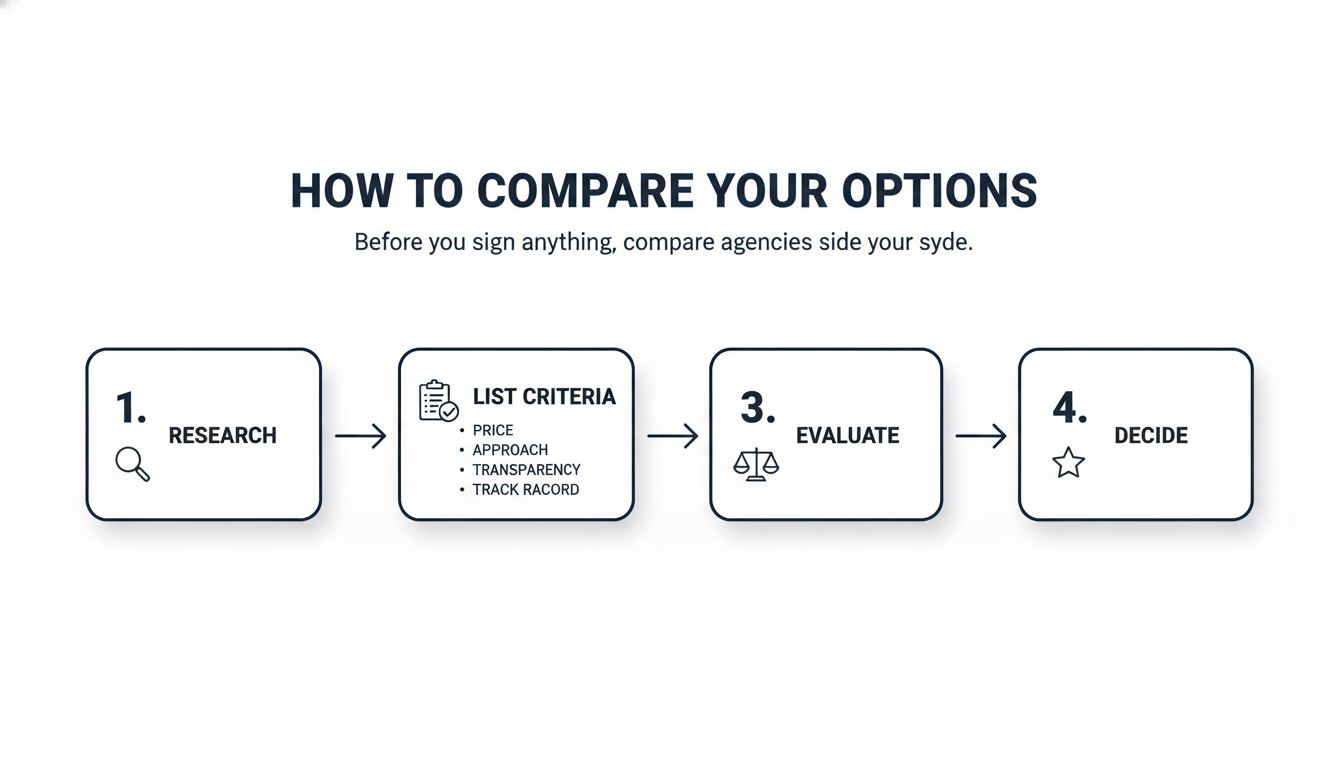 HOW TO COMPARE YOUR OPTIONS

Before you sign anything, compare agencies side your syde.

1. RESEARCH

LIST CRITERIA
• PRICE
• APPROACH
• TRANSPARENCY
• TRACK RACORD

3. EVALUATE

4. DECIDE